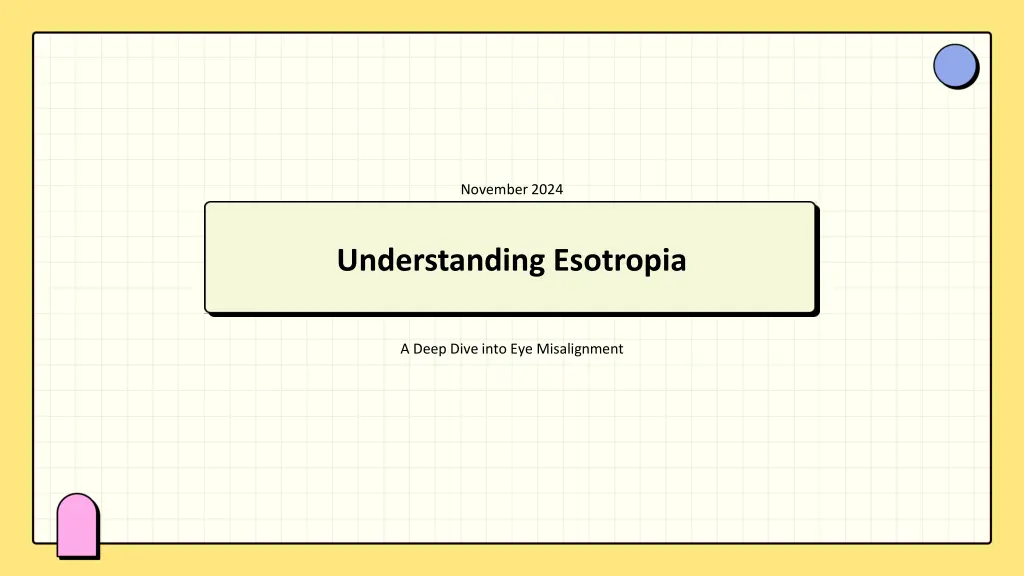 November 2024

Understanding Esotropia

A Deep Dive into Eye Misalignment